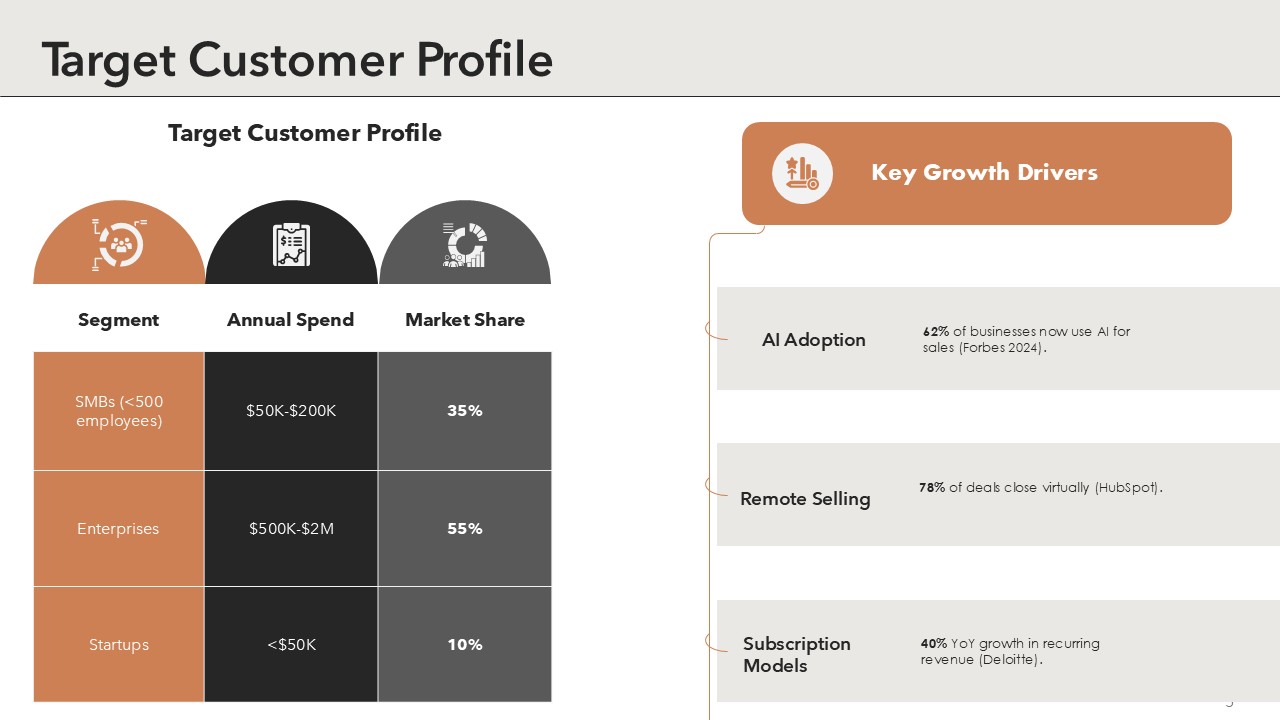 Target Customer Profile

Target Customer Profile

| Segment | Annual Spend | Market Share |
|---|---|---|
| SMBs (<500 employees) | \$50K-\$200K | 35% |
| Enterprises | \$500K-\$2M | 55% |
| Startups | <\$50K | 10% |

Key Growth Drivers

AI Adoption
62% of businesses now use AI for sales (Forbes 2024).

Remote Selling
78% of deals close virtually (HubSpot).

Subscription Models
40% YoY growth in recurring revenue (Deloitte).